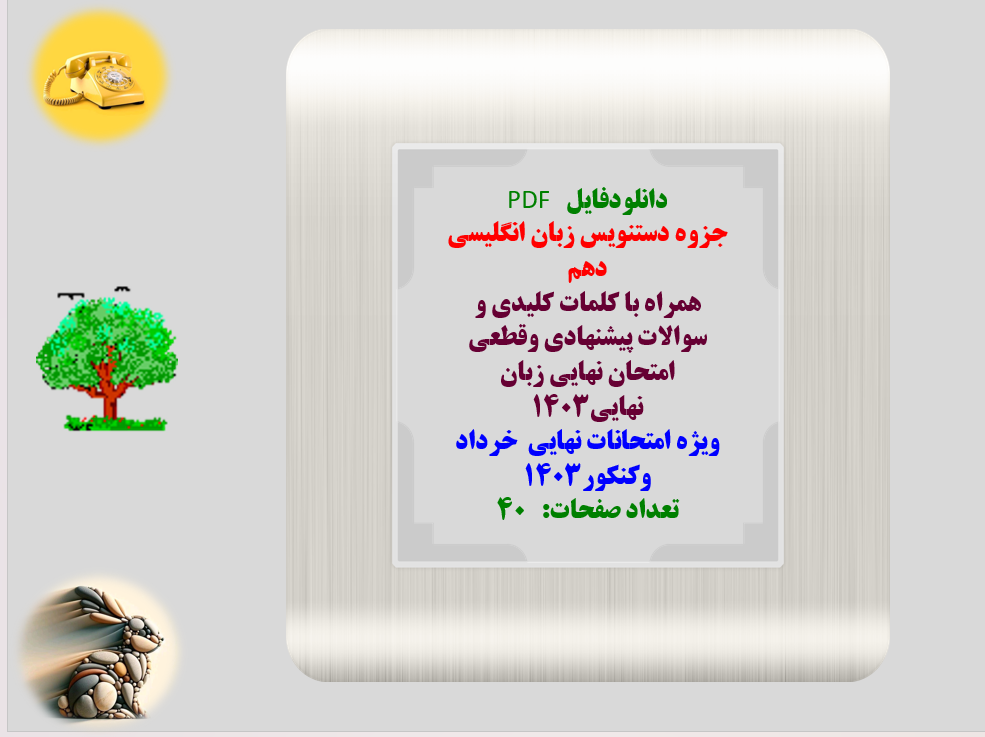 دانلودفایل PDF
جزوه دستنویس زبان انگلیسی دهم
همراه با کلمات کلیدی و سوالات پیشنهادی وقطعی امتحان نهایی زبان نهایی۱۴۰۳
ویژه امتحانات نهایی خرداد وکنکور۱۴۰۳
تعداد صفحات: ۴۰